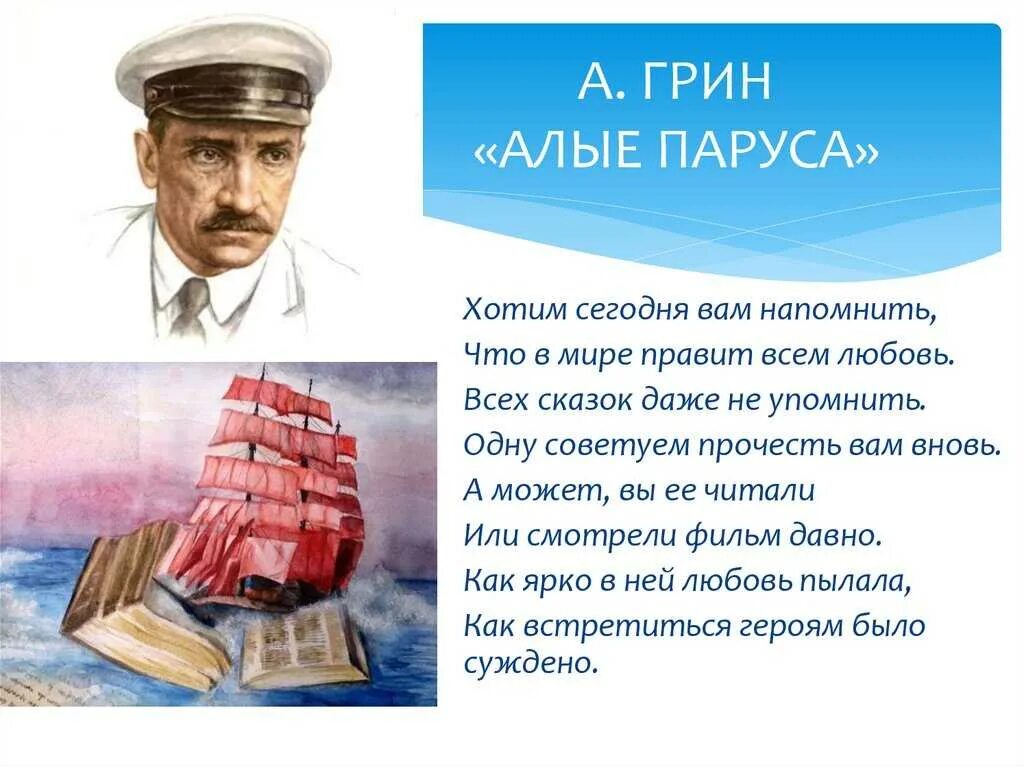 А. ГРИН
«АЛЫЕ ПАРУСА»

Хотим сегодня вам напомнить,
Что в мире правит всем любовь.
Всех сказок даже не упомнить.
Одну советуем прочесть вам вновь.
А может, вы ее читали
Или смотрели фильм давно.
Как ярко в ней любовь пылала,
Как встретиться героям было суждено.